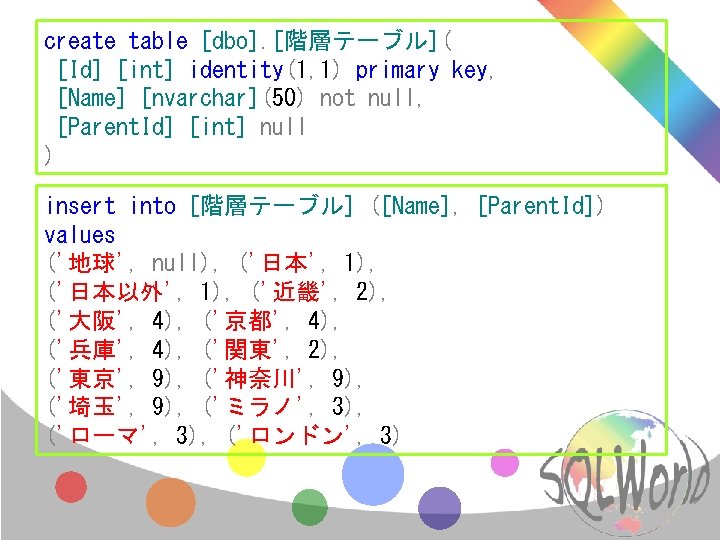 create table [dbo].[階層テーブル](
[Id] [int] identity(1,1) primary key,
[Name] [nvarchar](50) not null,
[ParentId] [int] null
)

insert into [階層テーブル] ([Name], [ParentId])
values
('地球', null), ('日本', 1),
('日本以外', 1), ('近畿', 2),
('大阪', 4), ('京都', 4),
('兵庫', 4), ('関東', 2),
('東京', 9), ('神奈川', 9),
('埼玉', 9), ('ミラノ', 3),
('ローマ', 3), ('ロンドン', 3)

SQLWorld